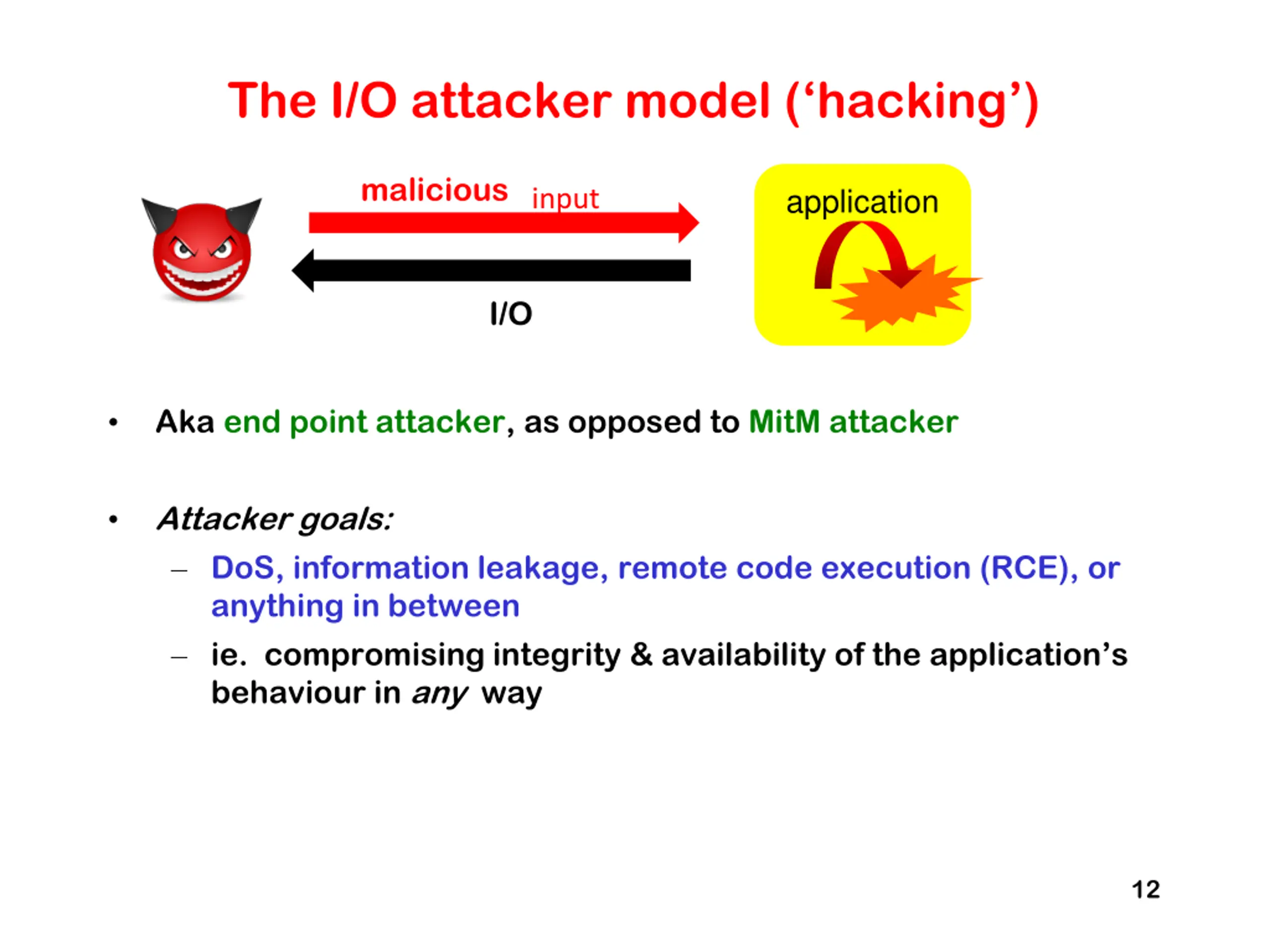 The I/O attacker model ('hacking')

malicious input

application

I/O

• Aka end point attacker, as opposed to MitM attacker

• Attacker goals:
– DoS, information leakage, remote code execution (RCE), or anything in between
– ie. compromising integrity & availability of the application's behaviour in any way

12